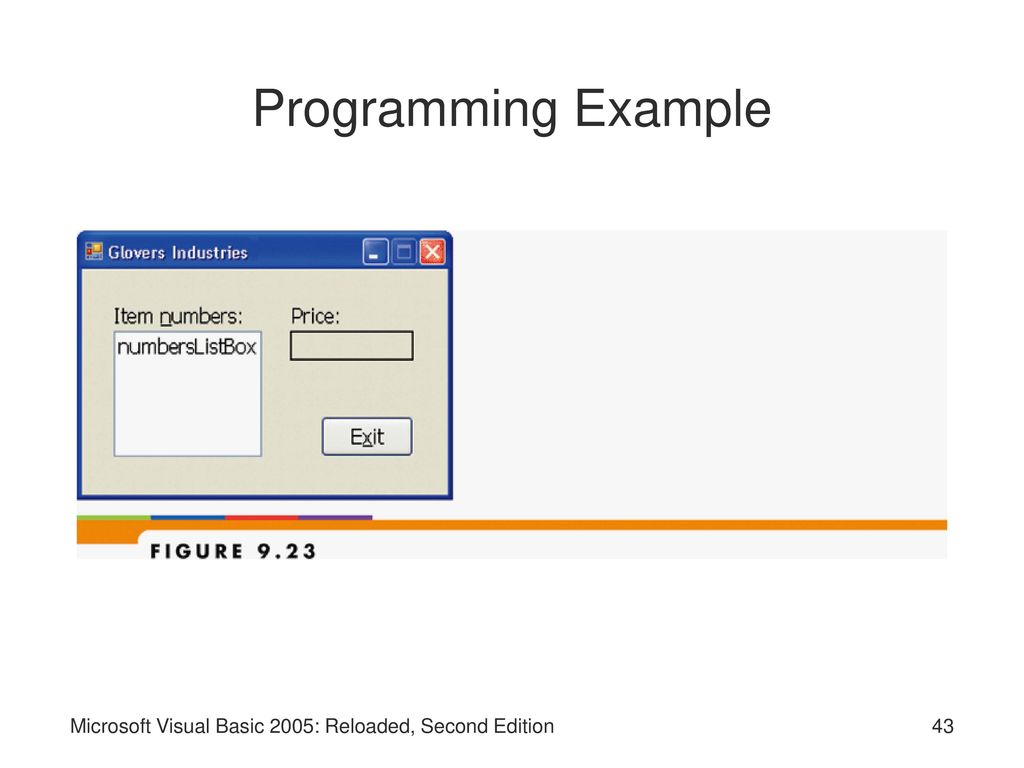 Programming Example

Glovers Industries

Item numbers:

numbersListBox

Price:

Exit

FIGURE 9.23

Microsoft Visual Basic 2005: Reloaded, Second Edition

43